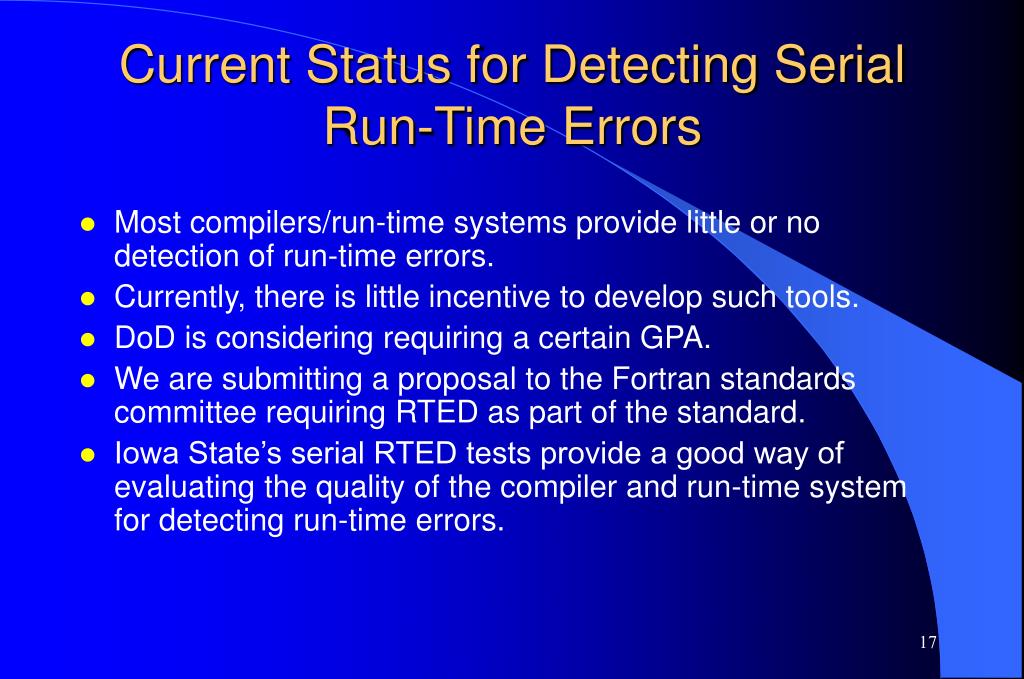 Current Status for Detecting Serial Run-Time Errors

- Most compilers/run-time systems provide little or no detection of run-time errors.
- Currently, there is little incentive to develop such tools.
- DoD is considering requiring a certain GPA.
- We are submitting a proposal to the Fortran standards committee requiring RTED as part of the standard.
- Iowa State's serial RTED tests provide a good way of evaluating the quality of the compiler and run-time system for detecting run-time errors.

17